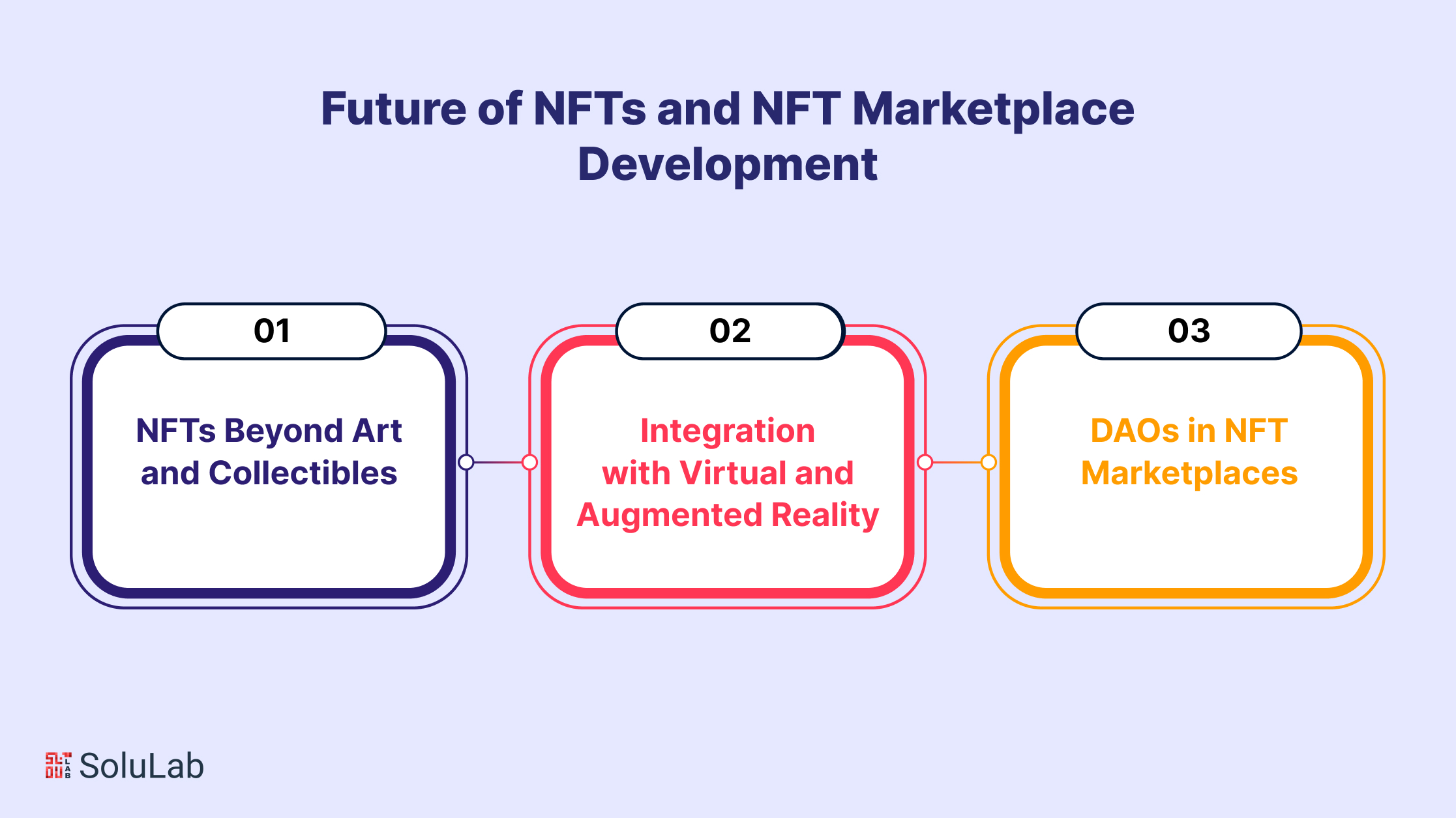 Future of NFTs and NFT Marketplace Development

01

NFTs Beyond Art and Collectibles

02

Integration with Virtual and Augmented Reality

03

DAOs in NFT Marketplaces

SoluLab